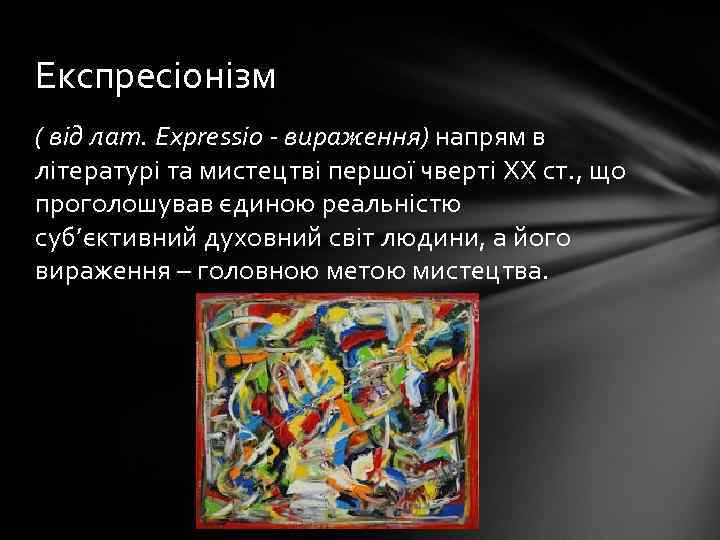 Експресіонізм

( від лат. Expressio - вираження) напрям в літературі та мистецтві першої чверті XX ст., що проголошував єдиною реальністю суб’єктивний духовний світ людини, а його вираження – головною метою мистецтва.